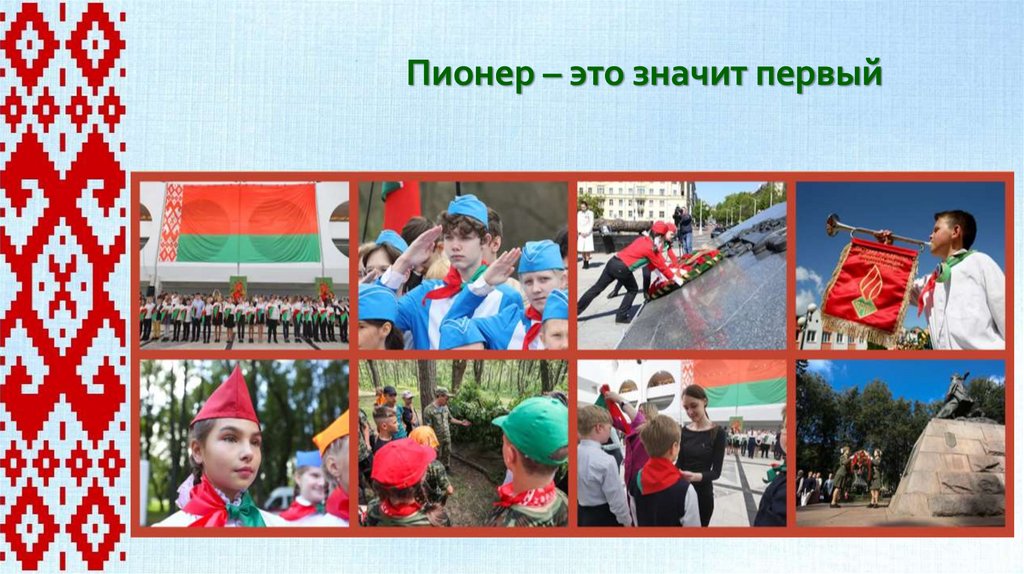 Пионер – это значит первый